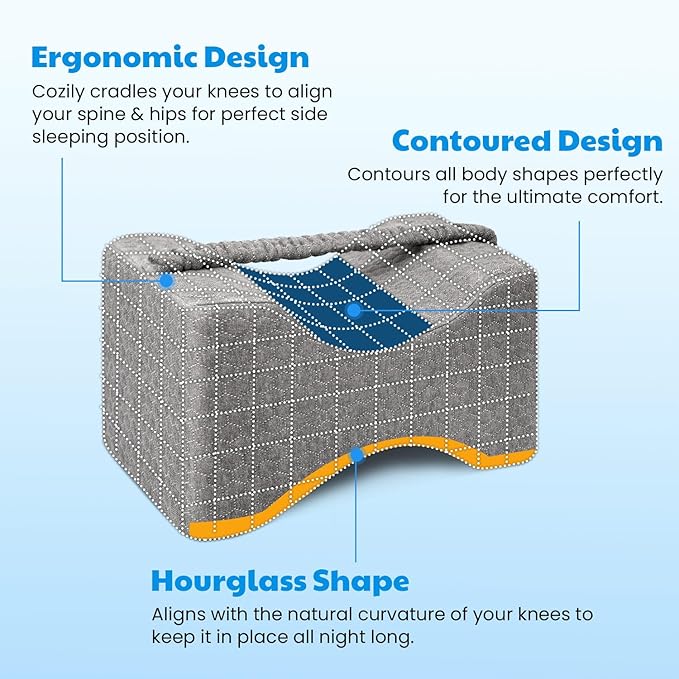 Ergonomic Design
Cozily cradles your knees to align your spine & hips for perfect side sleeping position.

Contoured Design
Contours all body shapes perfectly for the ultimate comfort.

Hourglass Shape
Aligns with the natural curvature of your knees to keep it in place all night long.